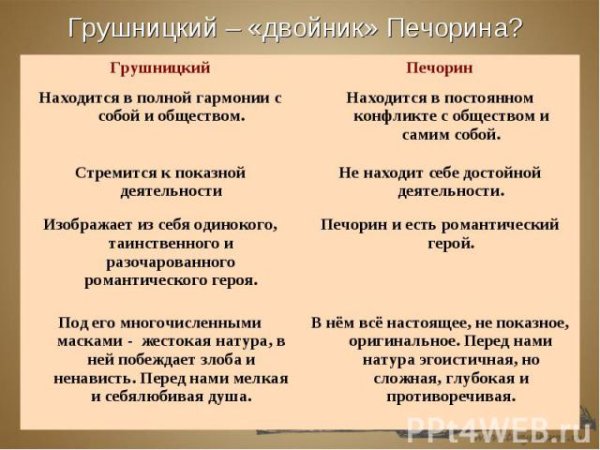 Грушницкий – «двойник» Печорина?

| Грушницкий | Печорин |
|---|---|
| Находится в полной гармонии с собой и обществом. | Находится в постоянном конфликте с обществом и самим собой. |
| Стремится к показной деятельности | Не находит себе достойной деятельности. |
| Изображает из себя одинокого, таинственного и разочарованного романтического героя. | Печорин и есть романтический герой. |
| Под его многочисленными масками - жестокая натура, в ней побеждает злоба и ненависть. Перед нами мелкая и себялюбивая душа. | В нём всё настоящее, не показное, оригинальное. Перед нами натура эгоистичная, но сложная, глубокая и противоречивая. |

PPt4WEB.ru